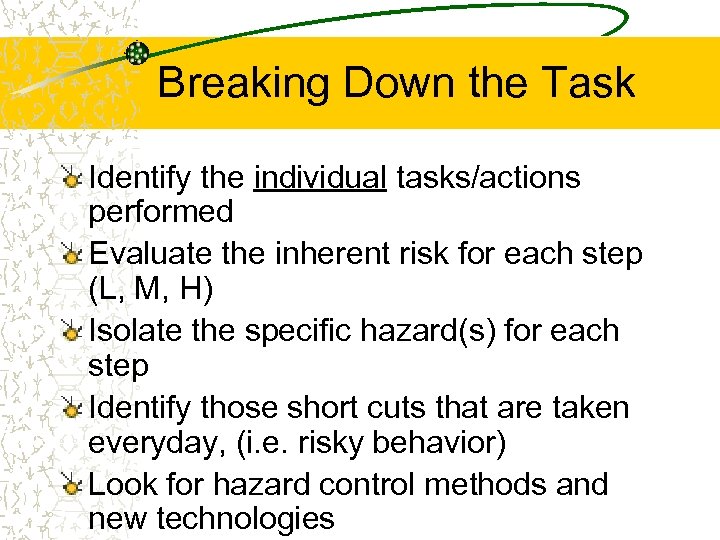 Breaking Down the Task

Identify the individual tasks/actions performed

Evaluate the inherent risk for each step (L, M, H)

Isolate the specific hazard(s) for each step

Identify those short cuts that are taken everyday, (i.e. risky behavior)

Look for hazard control methods and new technologies